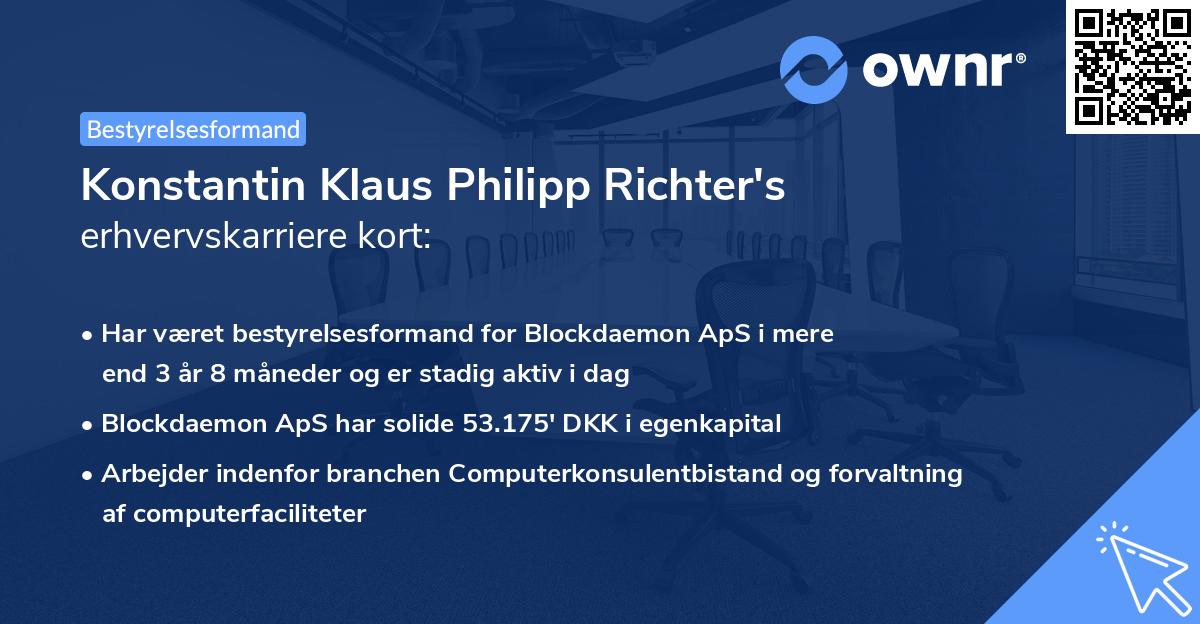 ownr®

Bestyrelsesformand

Konstantin Klaus Philipp Richter's
erhvervskarriere kort:

• Har været bestyrelsesformand for Blockdaemon ApS i mere end 3 år 8 måneder og er stadig aktiv i dag
• Blockdaemon ApS har solide 53.175' DKK i egenkapital
• Arbejder indenfor branchen Computerkonsulentbistand og forvaltning af computerfaciliteter